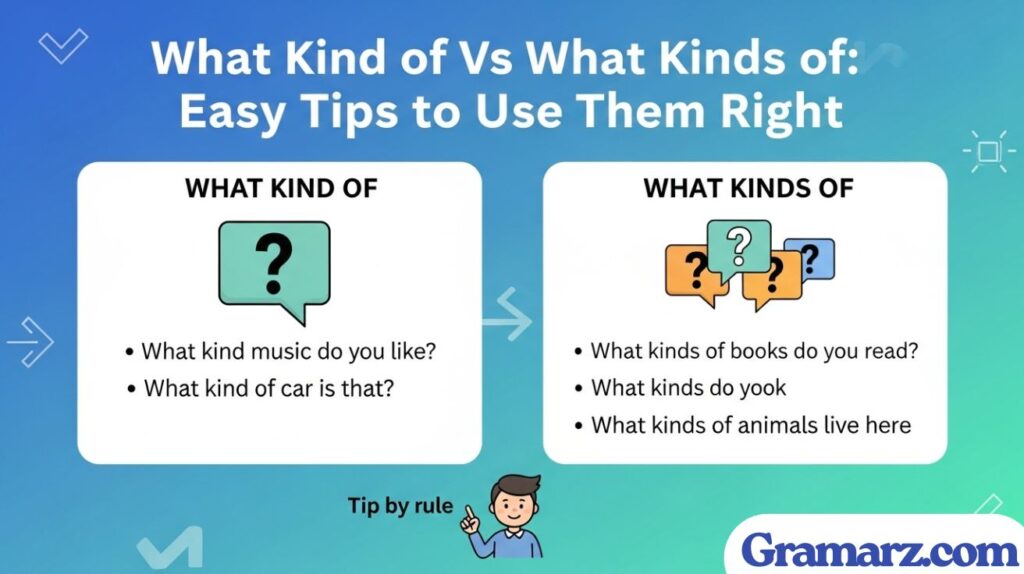 What Kind of Vs What Kinds of: Easy Tips to Use Them Right

WHAT KIND OF

?

• What kind music do you like?
• What kind of car is that?

WHAT KINDS OF

? ? ? ?

• What kinds of books do you read?
• What kinds do yook
• What kinds of animals live here

Tip by rule

Gramarz.com